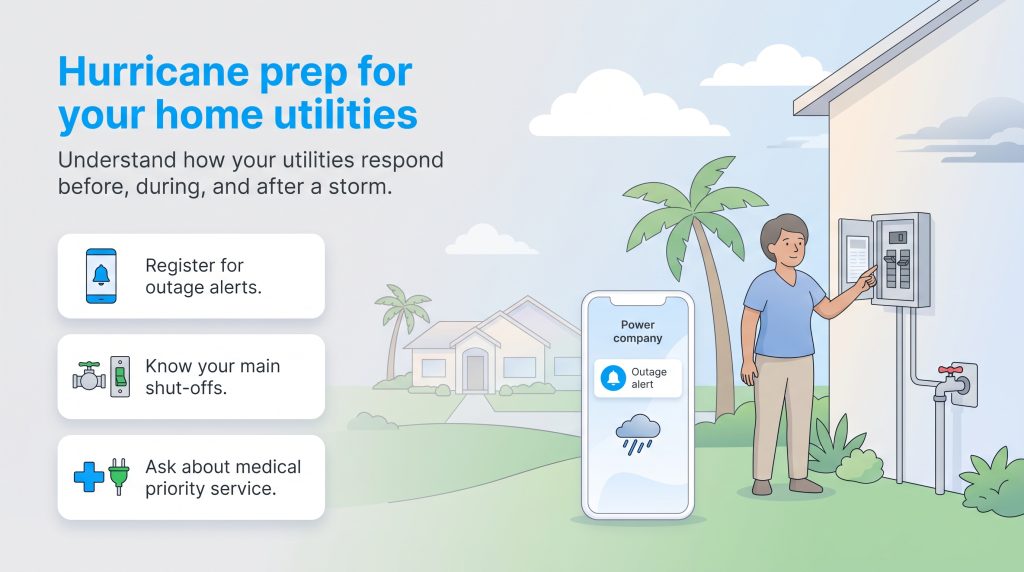 Hurricane prep for your home utilities

Understand how your utilities respond before, during, and after a storm.

Register for outage alerts.

Know your main shut-offs.

Ask about medical priority service.

Power company

Outage alert